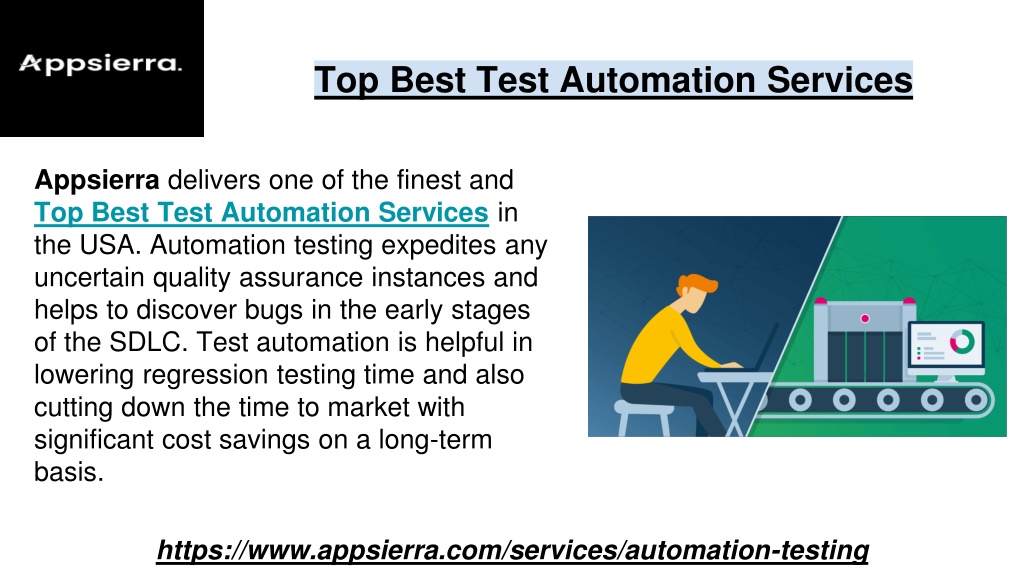 Appsierra.

Top Best Test Automation Services

Appsierra delivers one of the finest and Top Best Test Automation Services in the USA. Automation testing expedites any uncertain quality assurance instances and helps to discover bugs in the early stages of the SDLC. Test automation is helpful in lowering regression testing time and also cutting down the time to market with significant cost savings on a long-term basis.

https://www.appsierra.com/services/automation-testing